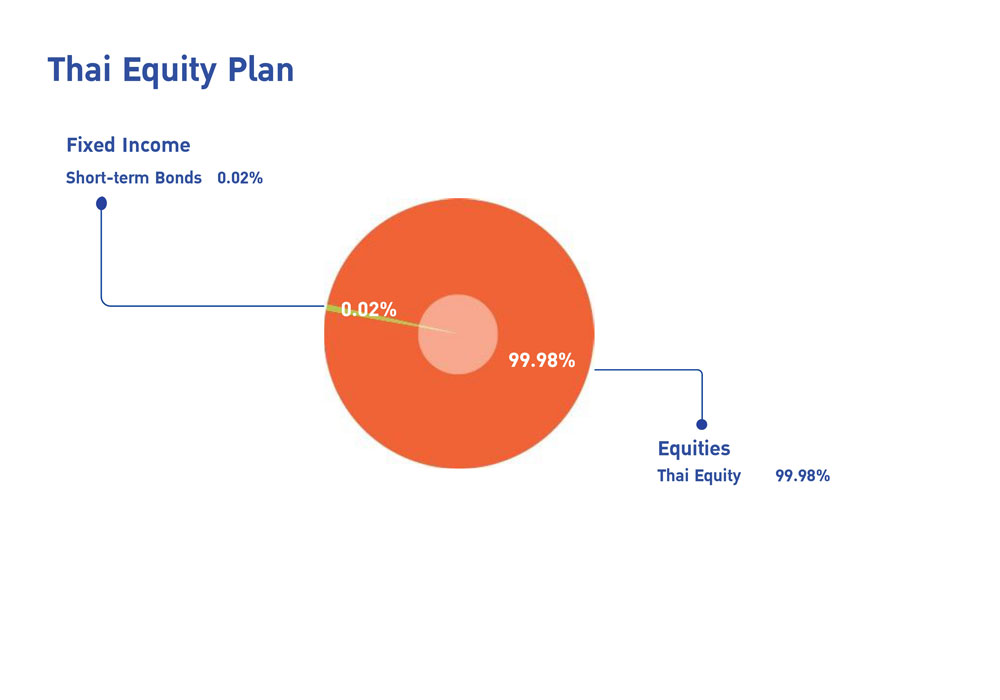 Thai Equity Plan

Fixed Income

Short-term Bonds 0.02%

0.02%

99.98%

Equities

Thai Equity 99.98%